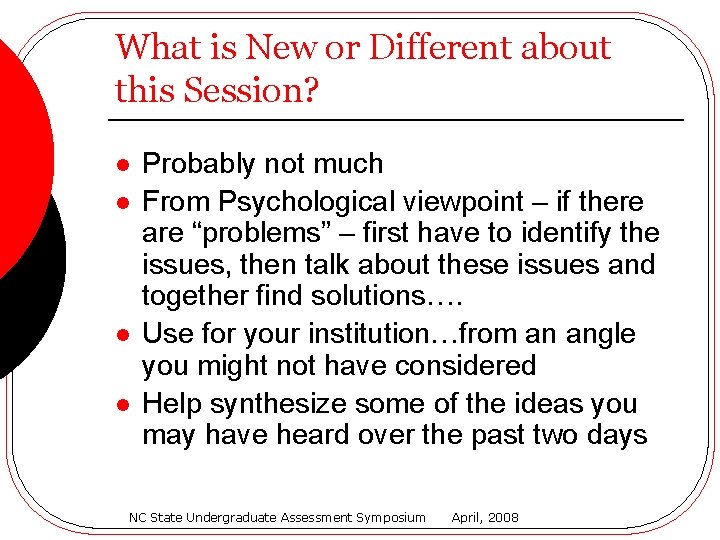 What is New or Different about this Session?

- Probably not much
- From Psychological viewpoint – if there are “problems” – first have to identify the issues, then talk about these issues and together find solutions….
- Use for your institution…from an angle you might not have considered
- Help synthesize some of the ideas you may have heard over the past two days

NC State Undergraduate Assessment Symposium April, 2008